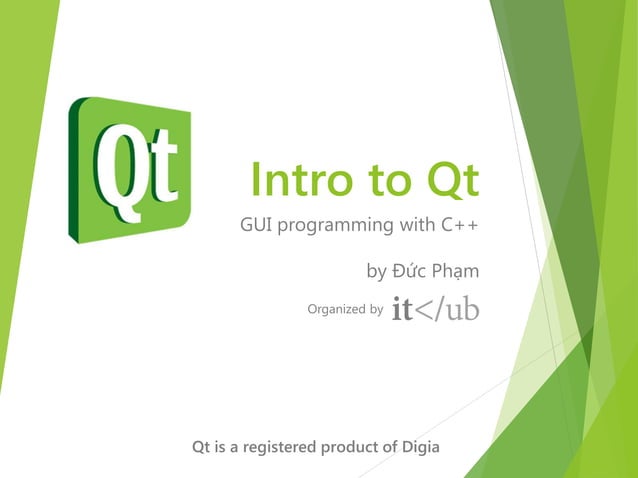 Qt

Intro to Qt

GUI programming with C++

by Đức Phạm

Organized by it</ub

Qt is a registered product of Digia